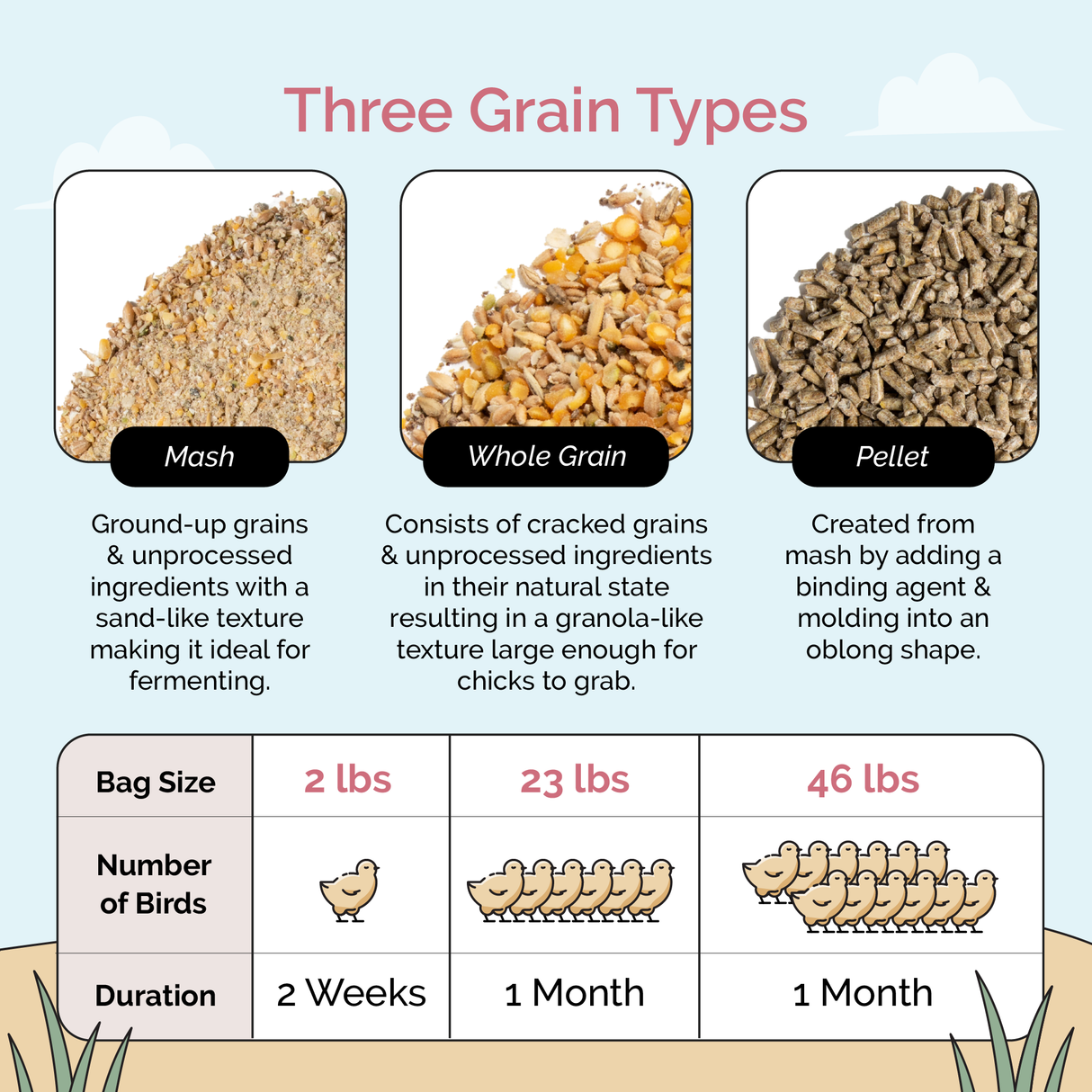 Three Grain Types

Mash

Ground-up grains & unprocessed ingredients with a sand-like texture making it ideal for fermenting.

Whole Grain

Consists of cracked grains & unprocessed ingredients in their natural state resulting in a granola-like texture large enough for chicks to grab.

Pellet

Created from mash by adding a binding agent & molding into an oblong shape.

| Bag Size | 2 lbs | 23 lbs | 46 lbs |
|---|---|---|---|
| Number of Birds | | | |
| Duration | 2 Weeks | 1 Month | 1 Month |